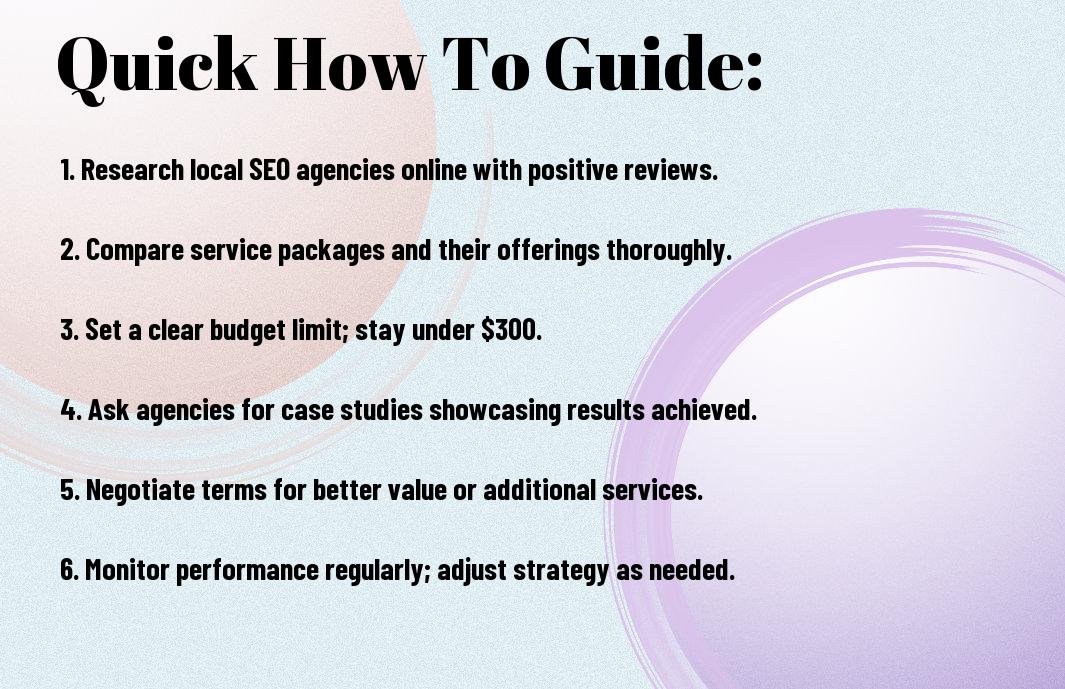 Quick How To Guide:

1. Research local SEO agencies online with positive reviews.

2. Compare service packages and their offerings thoroughly.

3. Set a clear budget limit; stay under \$300.

4. Ask agencies for case studies showcasing results achieved.

5. Negotiate terms for better value or additional services.

6. Monitor performance regularly; adjust strategy as needed.